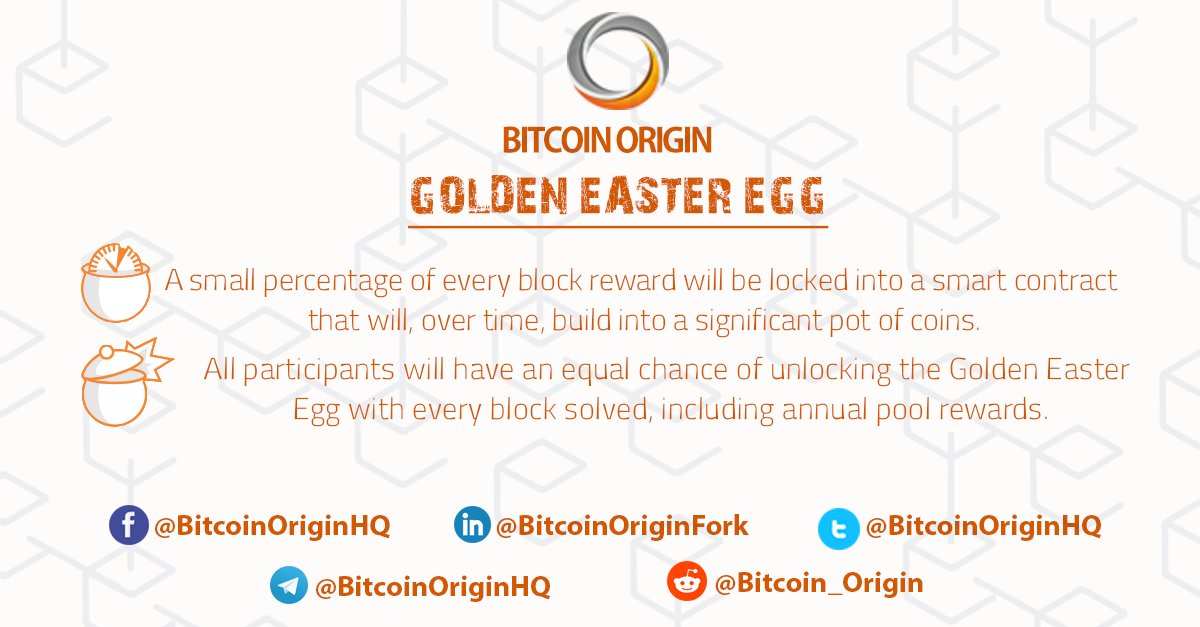 BITCOIN ORIGIN

GOLDEN EASTER EGG

A small percentage of every block reward will be locked into a smart contract that will, over time, build into a significant pot of coins.

All participants will have an equal chance of unlocking the Golden Easter Egg with every block solved, including annual pool rewards.

@BitcoinOriginHQ @BitcoinOriginFork @BitcoinOriginHQ

@BitcoinOriginHQ @Bitcoin_Origin